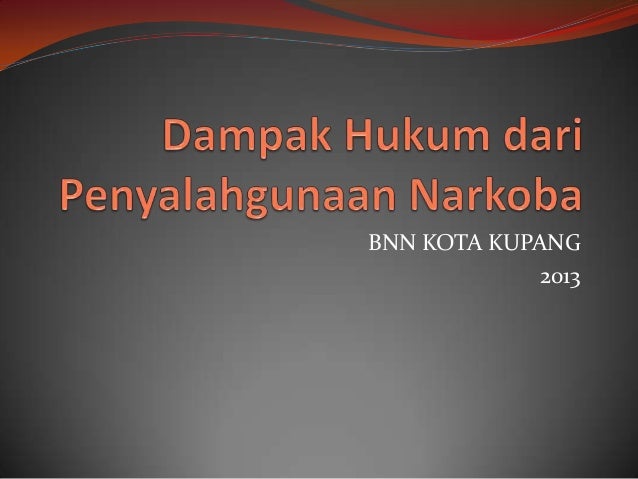 Dampak Hukum dari Penyalahgunaan Narkoba

BNN KOTA KUPANG

2013